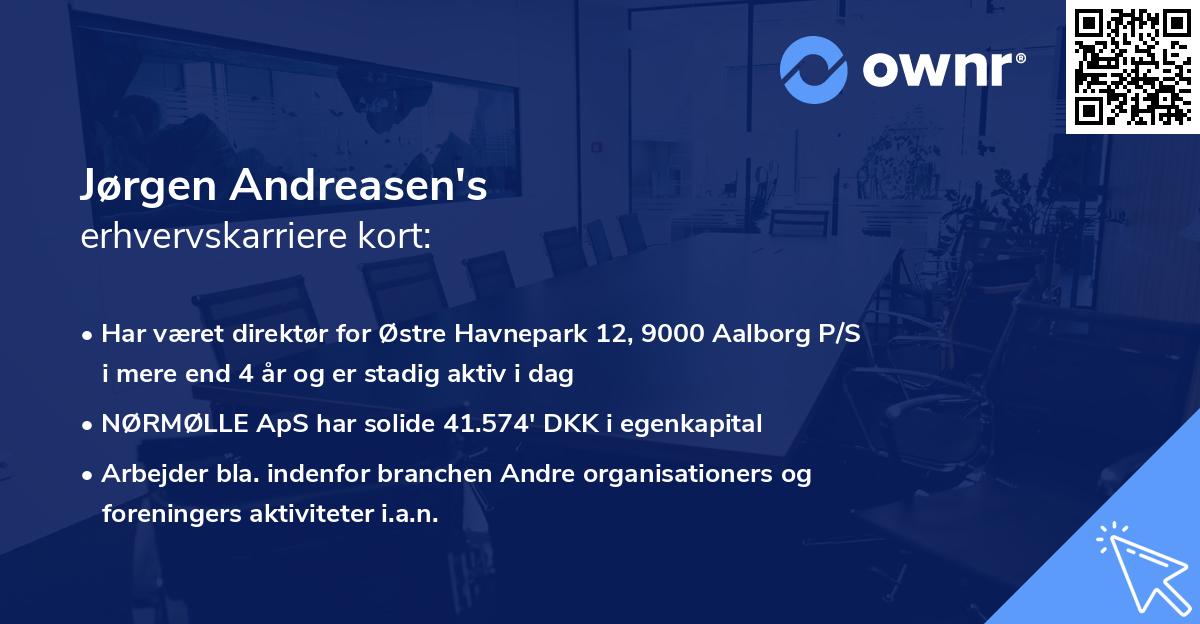 ownr®

Jørgen Andreasen's
erhvervskarriere kort:

• Har været direktør for Østre Havnepark 12, 9000 Aalborg P/S i mere end 4 år og er stadig aktiv i dag

• NØRMØLLE ApS har solide 41.574' DKK i egenkapital

• Arbejder bla. indenfor branchen Andre organisationers og foreningers aktiviteter i.a.n.